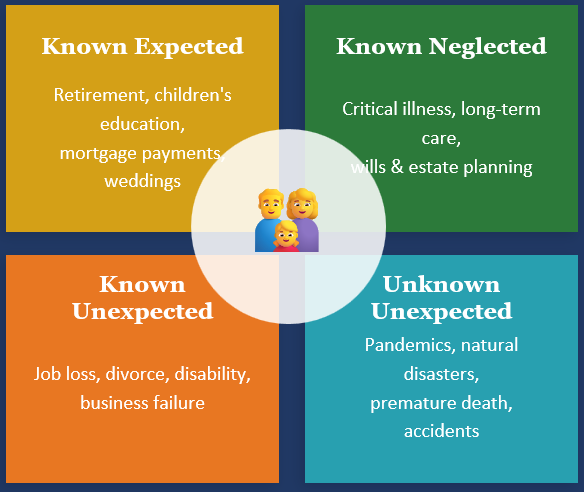 Known Expected

Retirement, children's education, mortgage payments, weddings

Known Neglected

Critical illness, long-term care, wills & estate planning

Known Unexpected

Job loss, divorce, disability, business failure

Unknown Unexpected

Pandemics, natural disasters, premature death, accidents